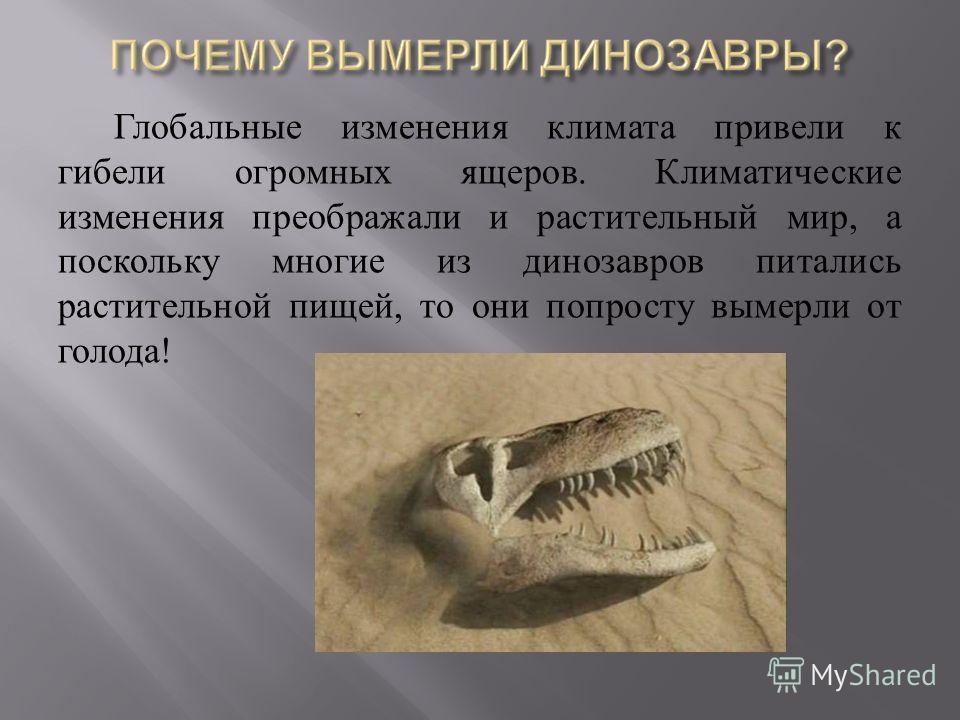 ПОЧЕМУ ВЫМЕРЛИ ДИНОЗАВРЫ?

Глобальные изменения климата привели к гибели огромных ящеров. Климатические изменения преображали и растительный мир, а поскольку многие из динозавров питались растительной пищей, то они попросту вымерли от голода!

MyShared